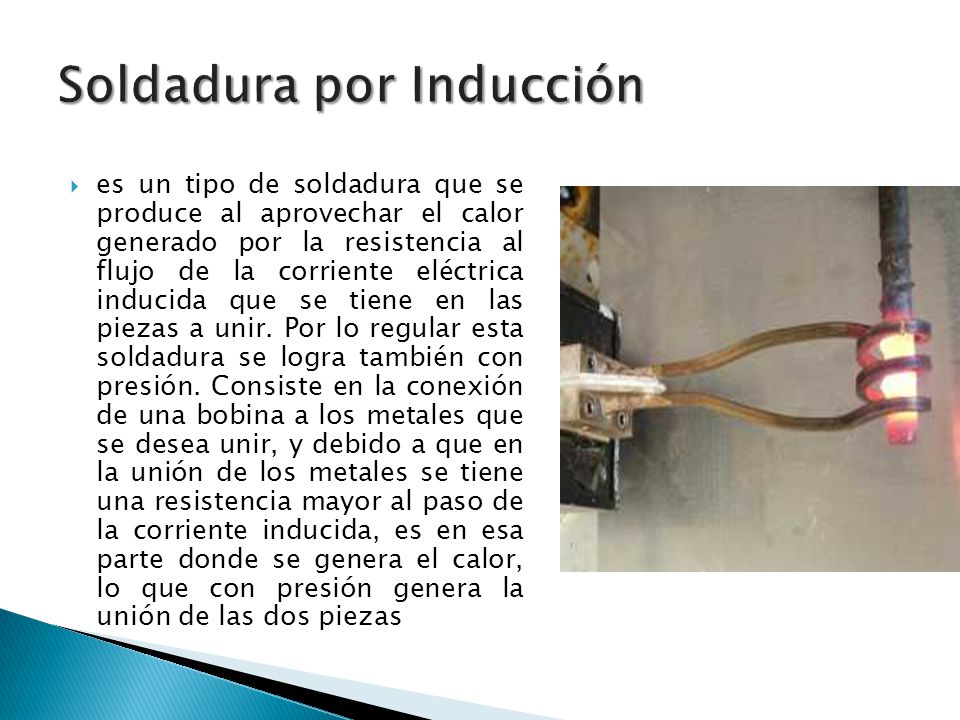 Soldadura por Inducción

es un tipo de soldadura que se produce al aprovechar el calor generado por la resistencia al flujo de la corriente eléctrica inducida que se tiene en las piezas a unir. Por lo regular esta soldadura se logra también con presión. Consiste en la conexión de una bobina a los metales que se desea unir, y debido a que en la unión de los metales se tiene una resistencia mayor al paso de la corriente inducida, es en esa parte donde se genera el calor, lo que con presión genera la unión de las dos piezas